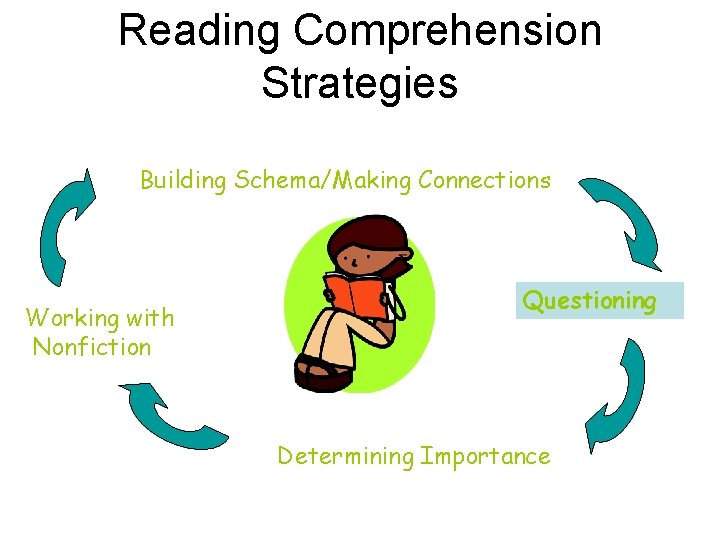 Reading Comprehension Strategies

Building Schema/Making Connections

Questioning

Determining Importance

Working with Nonfiction